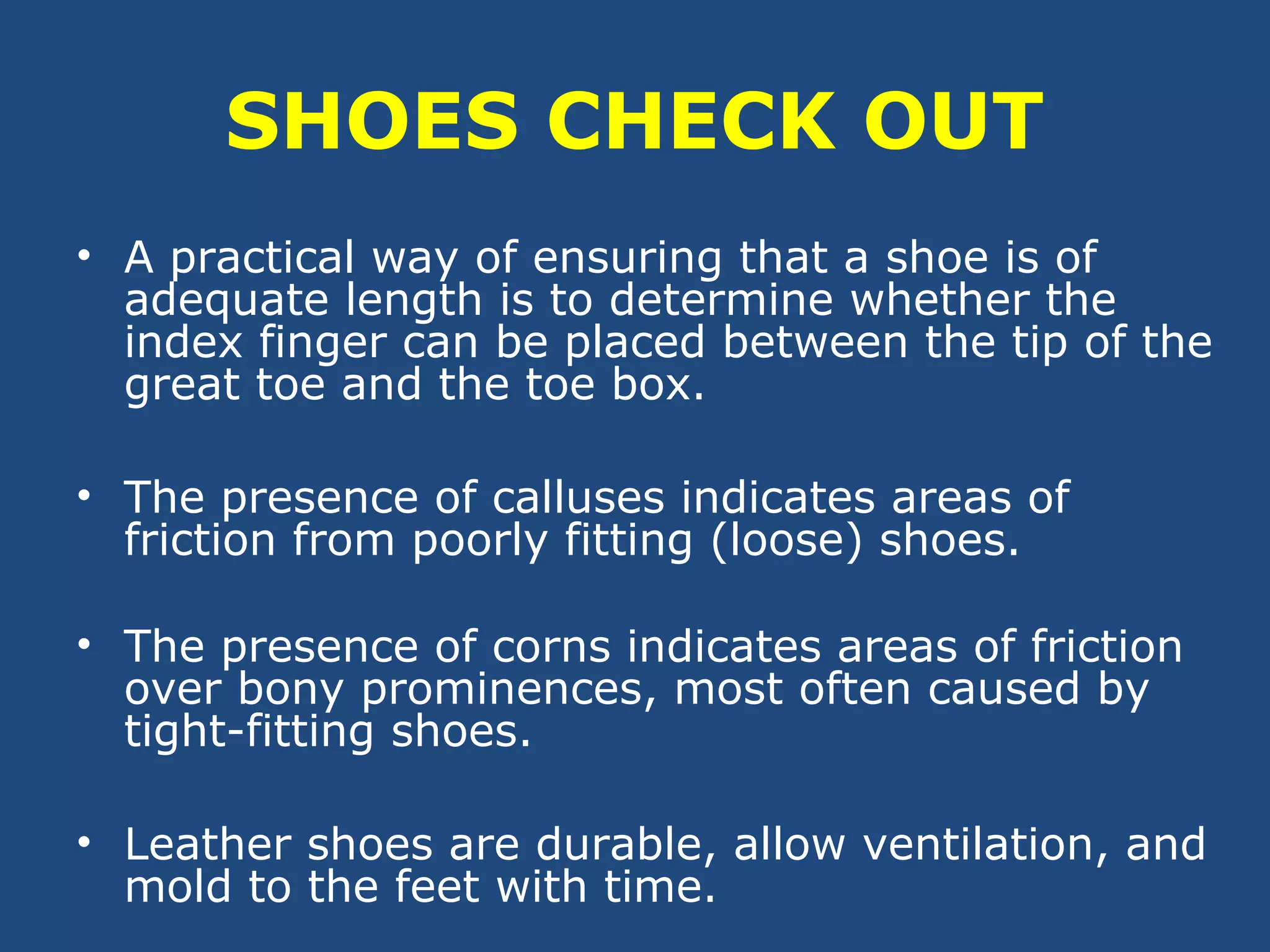 SHOES CHECK OUT

• A practical way of ensuring that a shoe is of adequate length is to determine whether the index finger can be placed between the tip of the great toe and the toe box.

• The presence of calluses indicates areas of friction from poorly fitting (loose) shoes.

• The presence of corns indicates areas of friction over bony prominences, most often caused by tight-fitting shoes.

• Leather shoes are durable, allow ventilation, and mold to the feet with time.